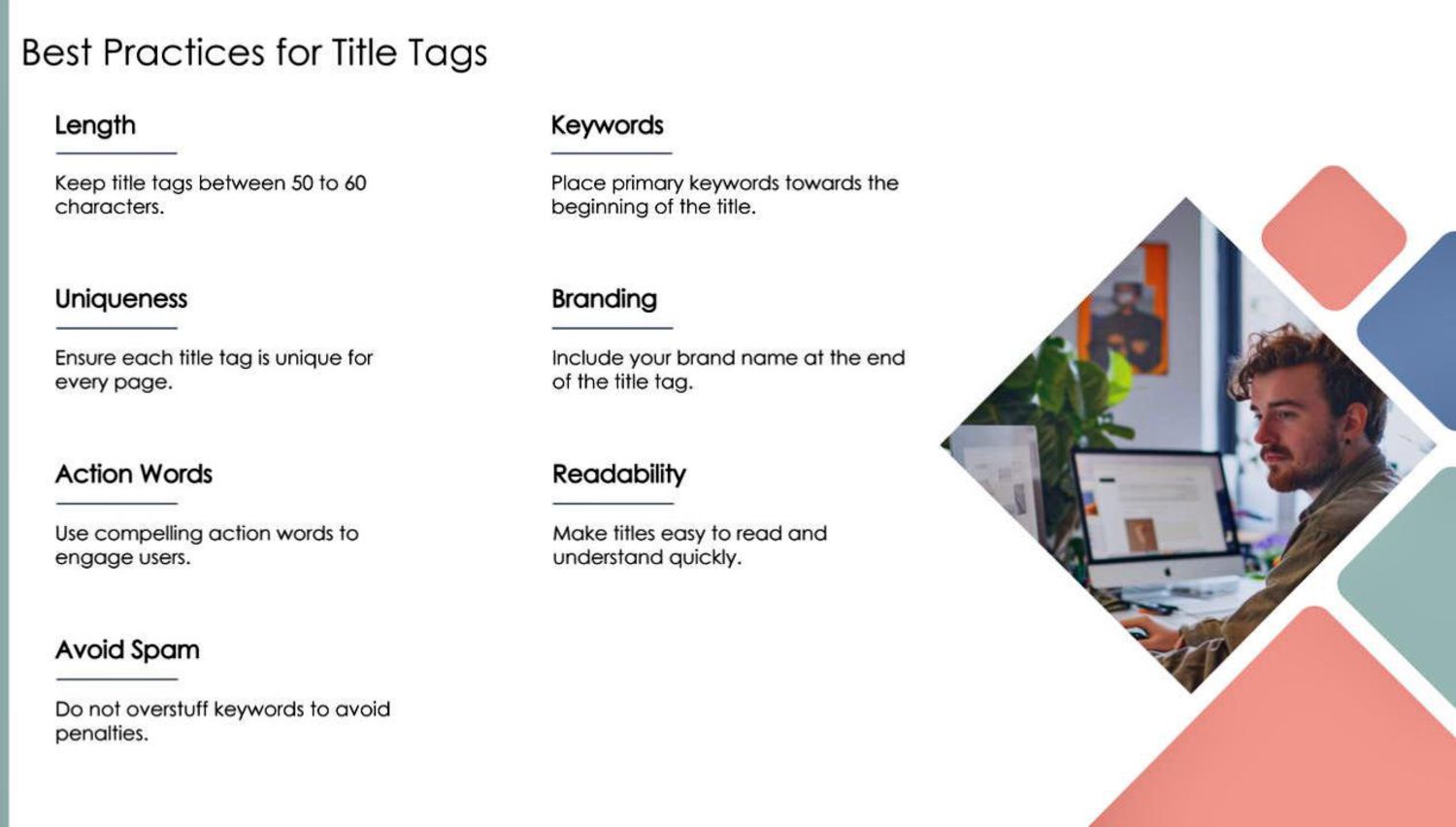 Best Practices for Title Tags

Length

Keep title tags between 50 to 60 characters.

Uniqueness

Ensure each title tag is unique for every page.

Action Words

Use compelling action words to engage users.

Avoid Spam

Do not overstuff keywords to avoid penalties.

Keywords

Place primary keywords towards the beginning of the title.

Branding

Include your brand name at the end of the title tag.

Readability

Make titles easy to read and understand quickly.